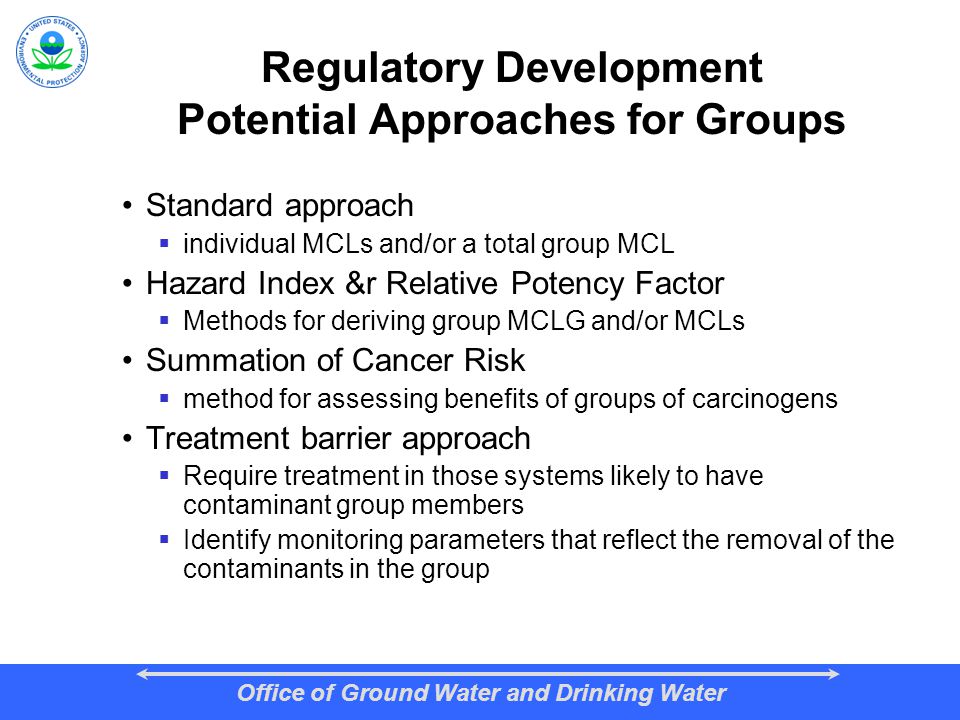 UNITED STATES ENVIRONMENTAL PROTECTION AGENCY

Regulatory Development
Potential Approaches for Groups

• Standard approach
▪ individual MCLs and/or a total group MCL
• Hazard Index &r Relative Potency Factor
▪ Methods for deriving group MCLG and/or MCLs
• Summation of Cancer Risk
▪ method for assessing benefits of groups of carcinogens
• Treatment barrier approach
▪ Require treatment in those systems likely to have contaminant group members
▪ Identify monitoring parameters that reflect the removal of the contaminants in the group

Office of Ground Water and Drinking Water